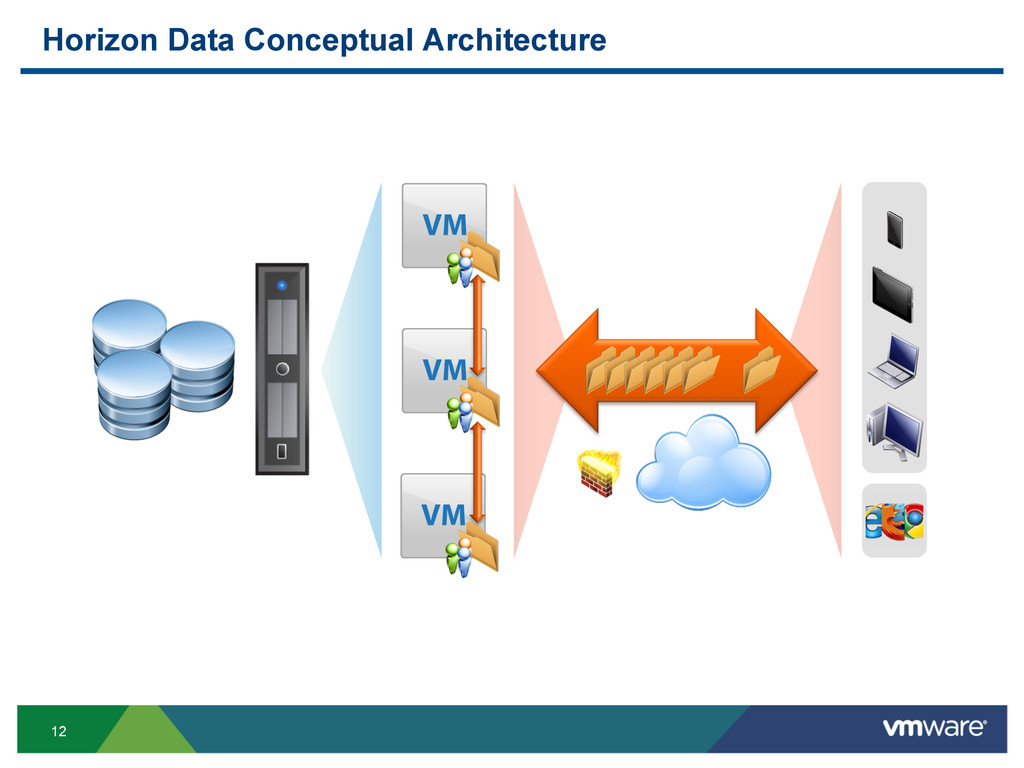 Horizon Data Conceptual Architecture

VM

VM

VM

12

vmware®